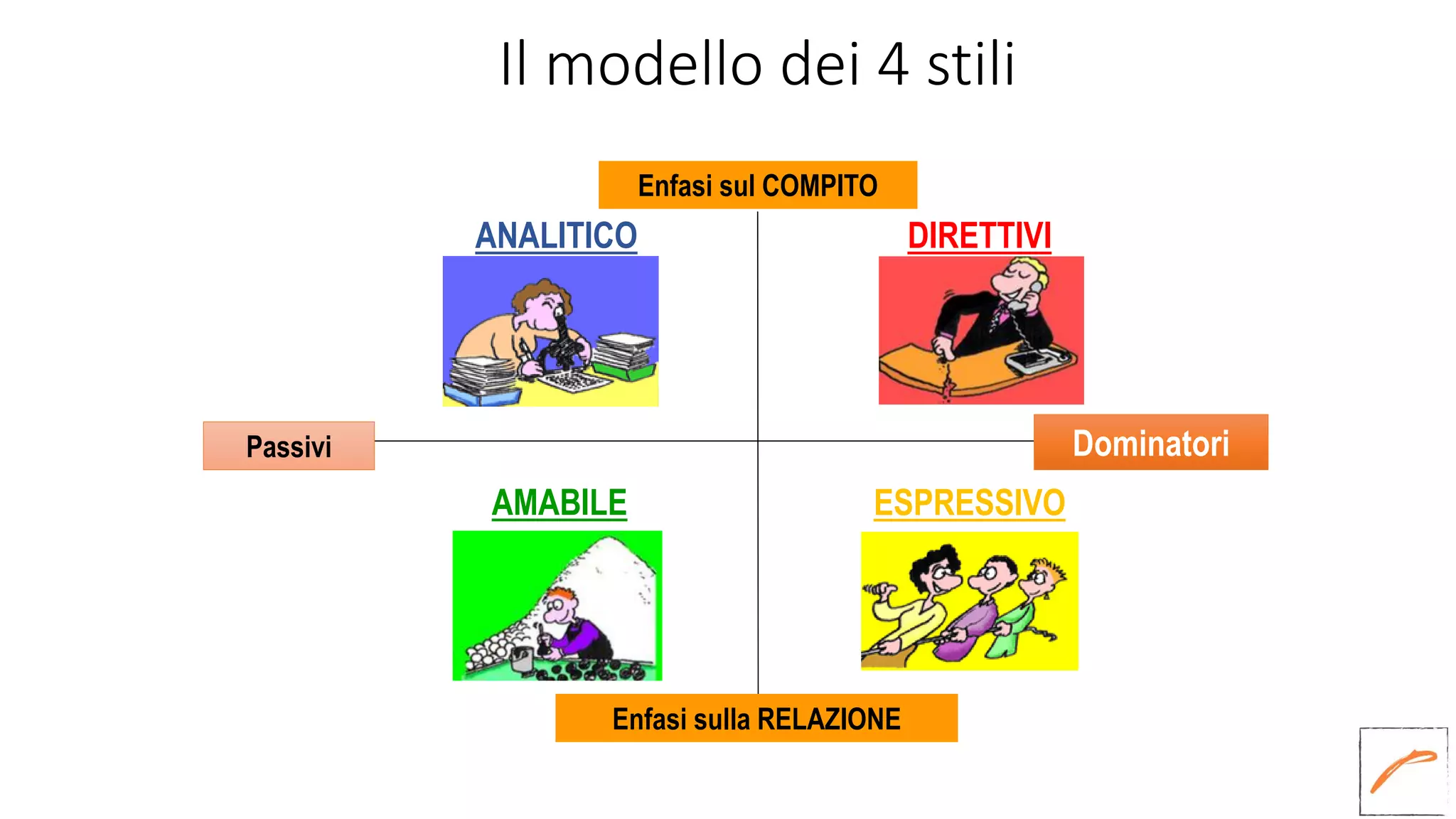 Il modello dei 4 stili

Enfasi sul COMPITO

ANALITICO

DIRETTIVI

Passivi

Dominatori

AMABILE

ESPRESSIVO

Enfasi sulla RELAZIONE